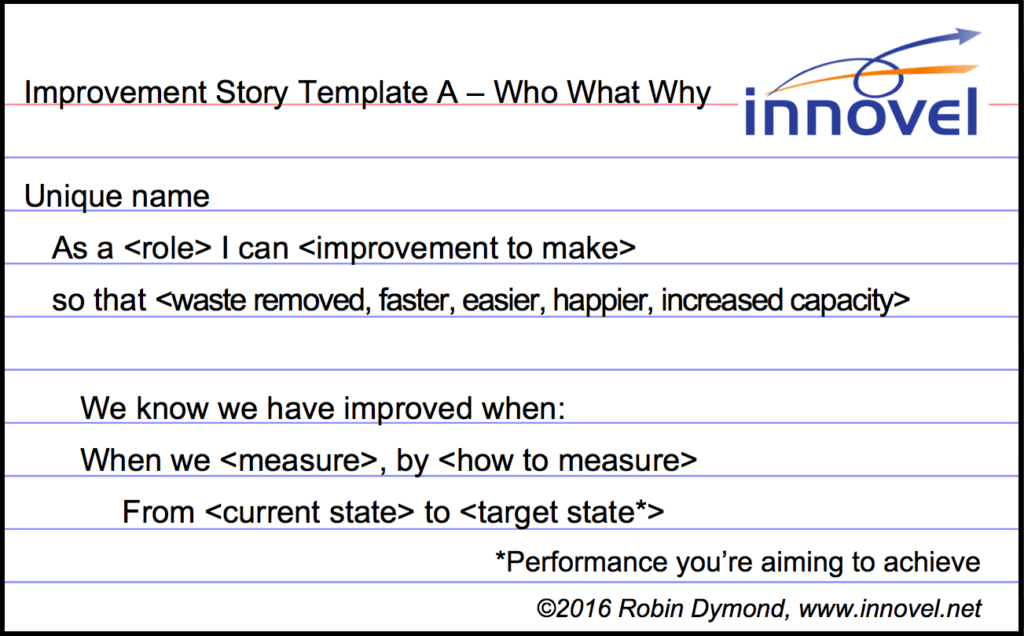 Improvement Story Template A – Who What Why

innovel

Unique name

As a <role> I can <improvement to make>

so that <waste removed, faster, easier, happier, increased capacity>

We know we have improved when:

When we <measure>, by <how to measure>

From <current state> to <target state*>

*Performance you're aiming to achieve

©2016 Robin Dymond, www.innovel.net